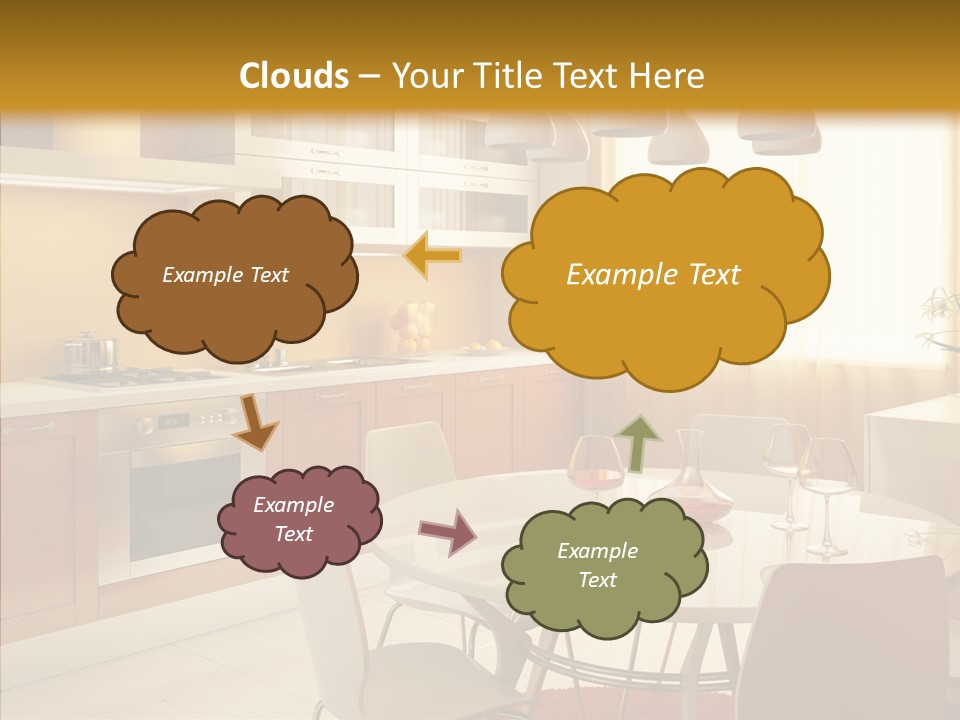 Clouds – Your Title Text Here

Example Text

Example Text

Example Text

Example Text